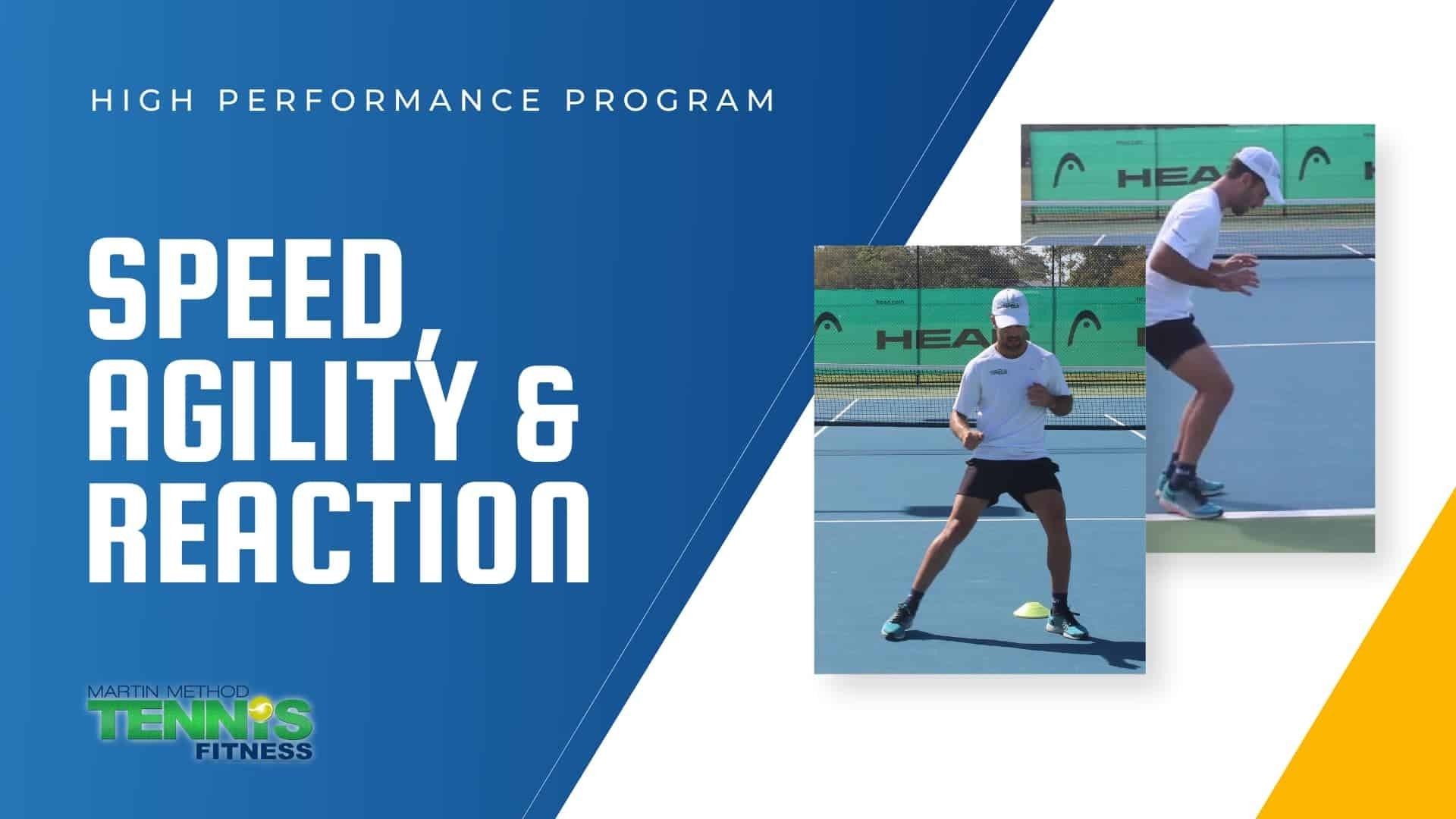 HIGH PERFORMANCE PROGRAM

SPEED, AGILITY & REACTION

MARTIN METHOD TENNIS FITNESS

HEAD

HEAD